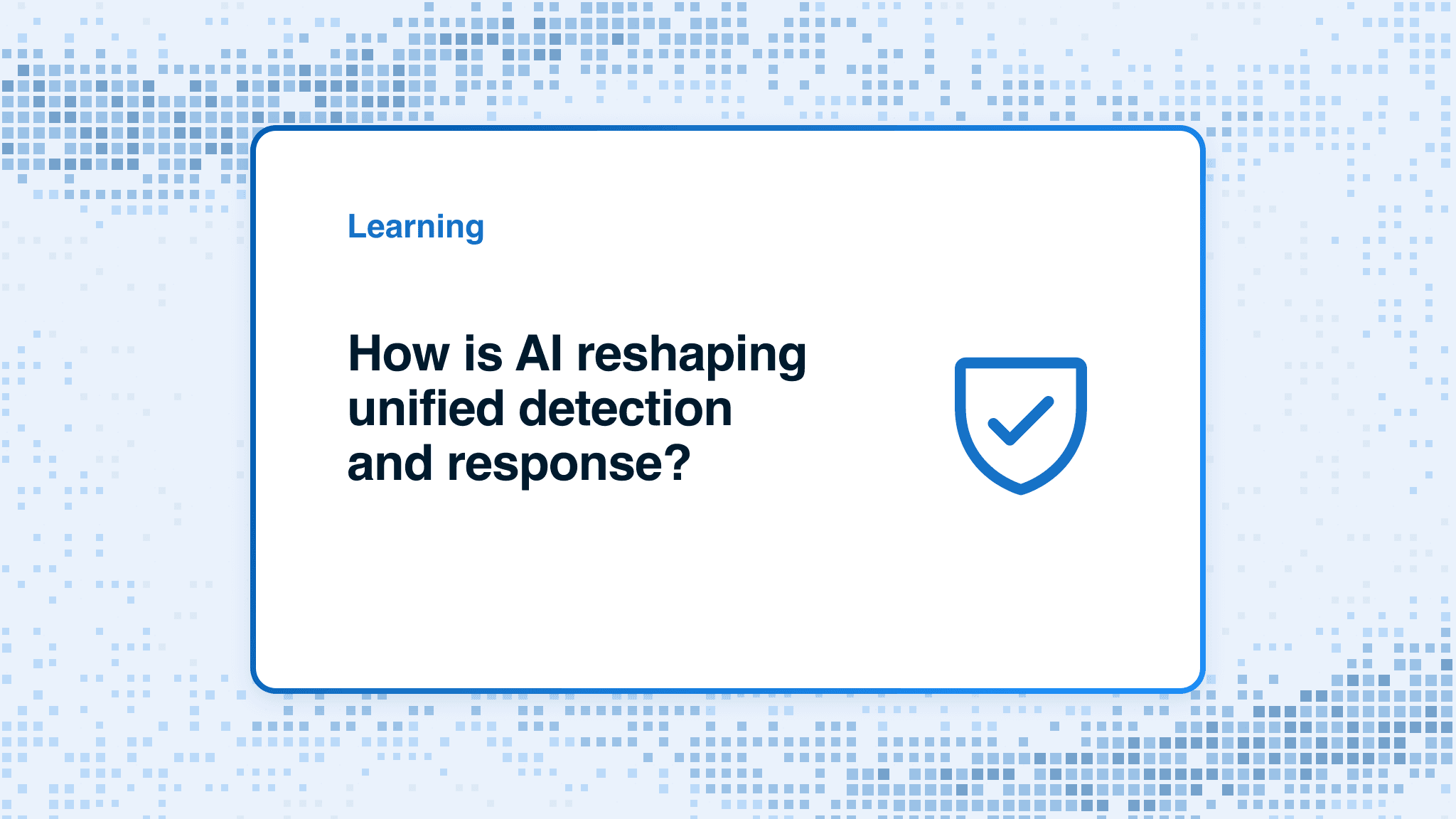 Learning

How is AI reshaping unified detection and response?